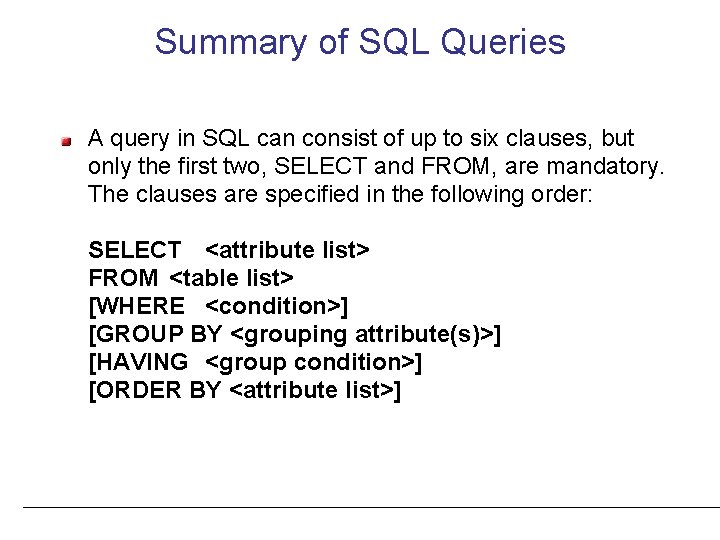 Summary of SQL Queries

A query in SQL can consist of up to six clauses, but only the first two, SELECT and FROM, are mandatory. The clauses are specified in the following order:

SELECT <attribute list>
FROM <table list>
[WHERE <condition>]
[GROUP BY <grouping attribute(s)>]
[HAVING <group condition>]
[ORDER BY <attribute list>]